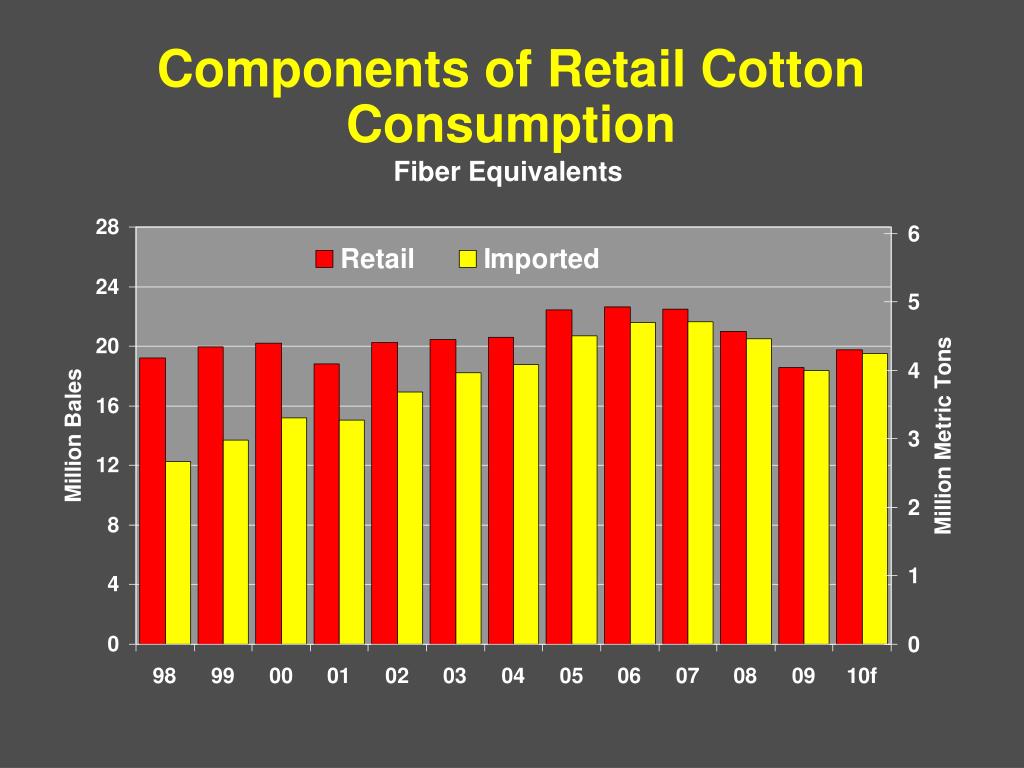 Components of Retail Cotton Consumption
Fiber Equivalents

Retail Imported

Million Bales

28
24
20
16
12
8
4
0

Million Metric Tons

6
5
4
3
2
1
0

98 99 00 01 02 03 04 05 06 07 08 09 10f